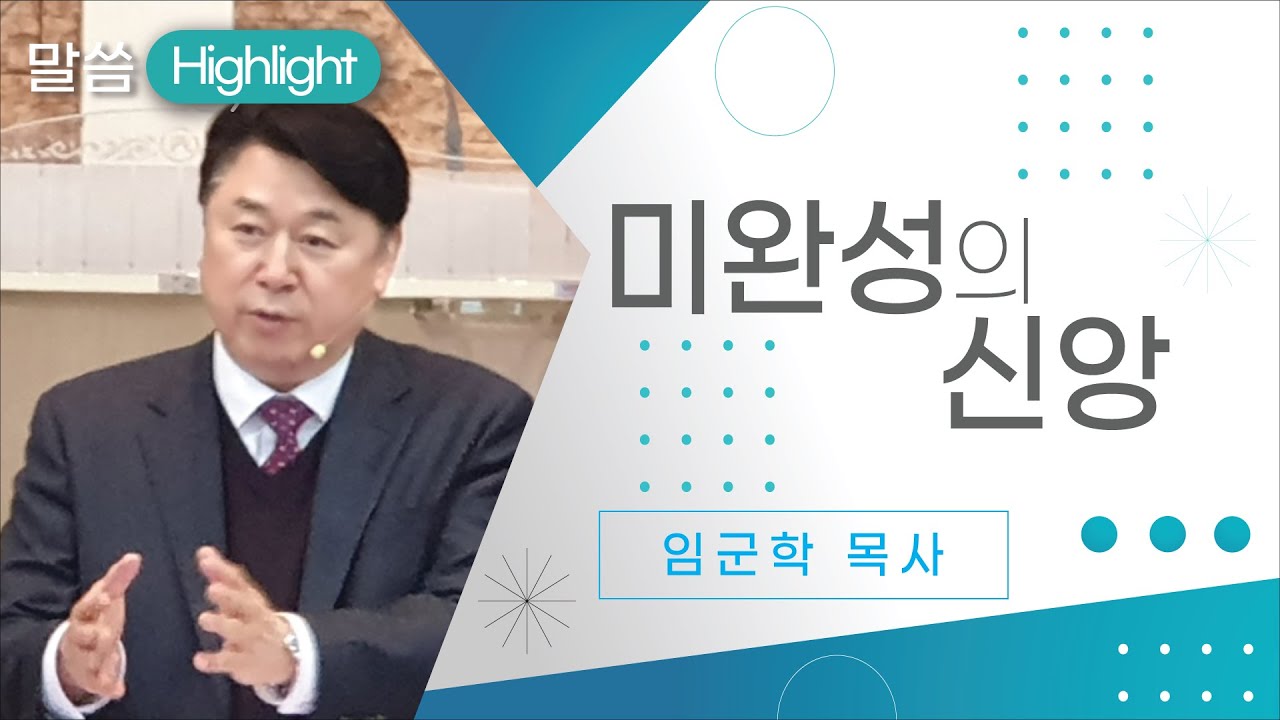 말씀 Highlight

미완성의 신앙

임군학 목사